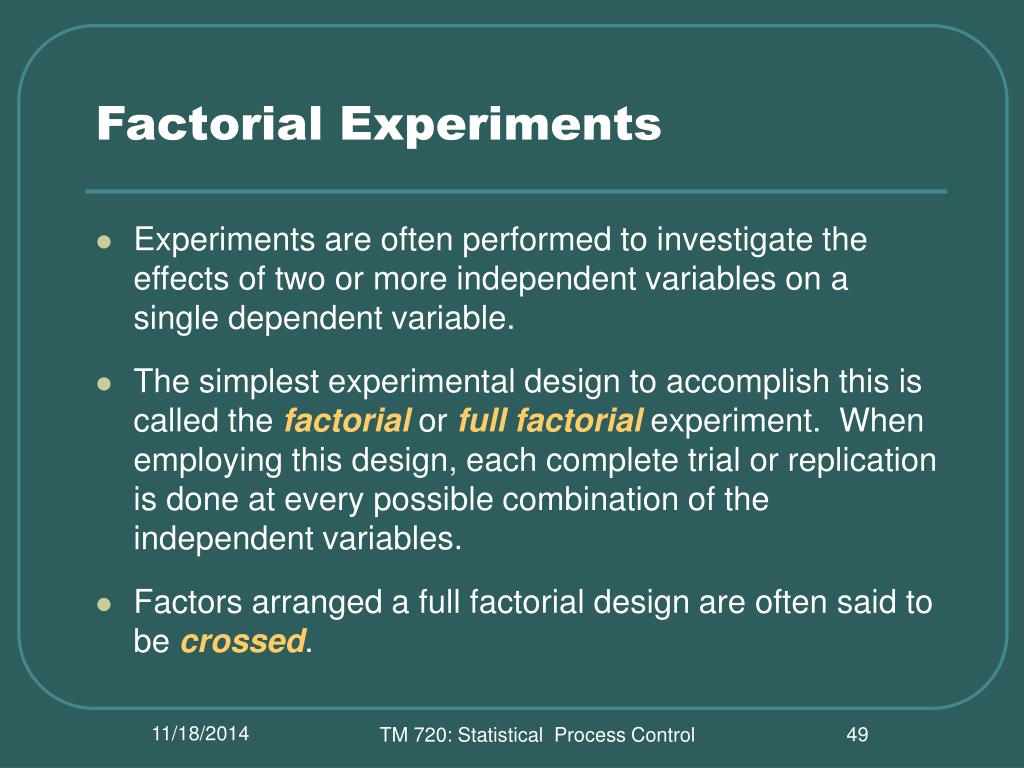 Factorial Experiments

Experiments are often performed to investigate the effects of two or more independent variables on a single dependent variable.

The simplest experimental design to accomplish this is called the factorial or full factorial experiment. When employing this design, each complete trial or replication is done at every possible combination of the independent variables.

Factors arranged a full factorial design are often said to be crossed.

11/18/2014

TM 720: Statistical Process Control

49